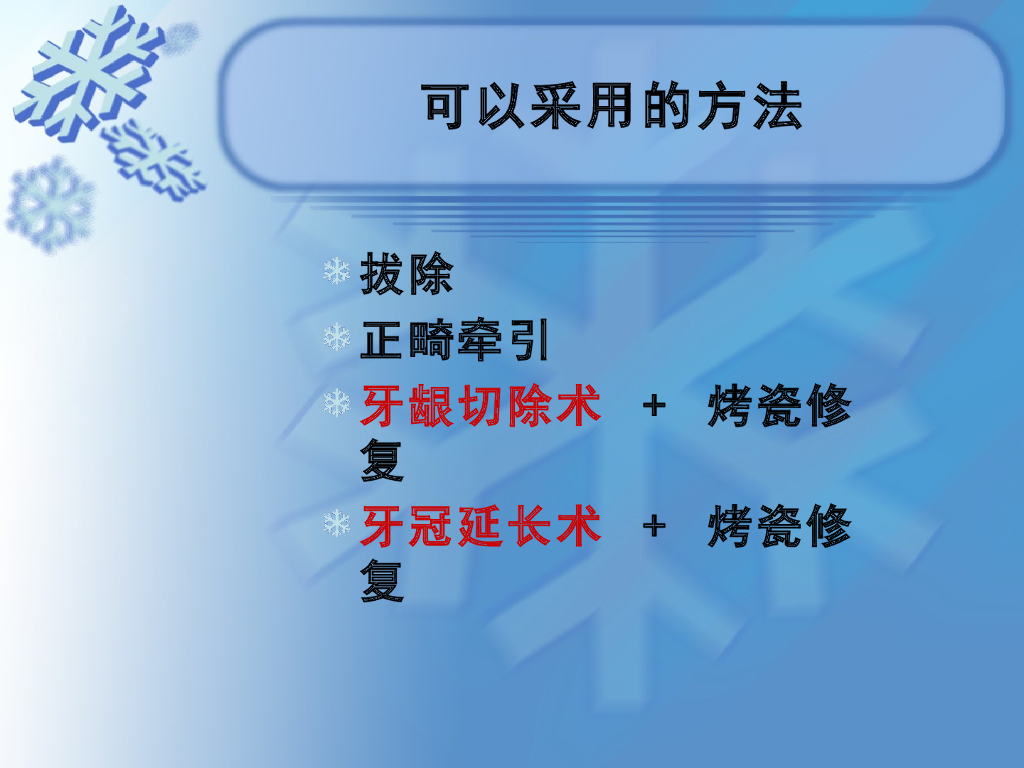 可以采用的方法

拔除

正畸牵引

牙龈切除术 + 烤瓷修复

牙冠延长术 + 烤瓷修复